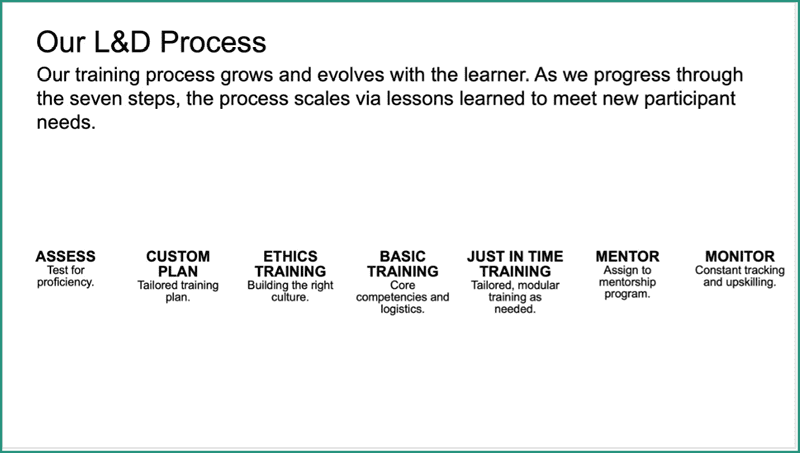 Our L&D Process

Our training process grows and evolves with the learner. As we progress through the seven steps, the process scales via lessons learned to meet new participant needs.

ASSESS
Test for proficiency.

CUSTOM PLAN
Tailored training plan.

ETHICS TRAINING
Building the right culture.

BASIC TRAINING
Core competencies and logistics.

JUST IN TIME TRAINING
Tailored, modular training as needed.

MENTOR
Assign to mentorship program.

MONITOR
Constant tracking and upskilling.